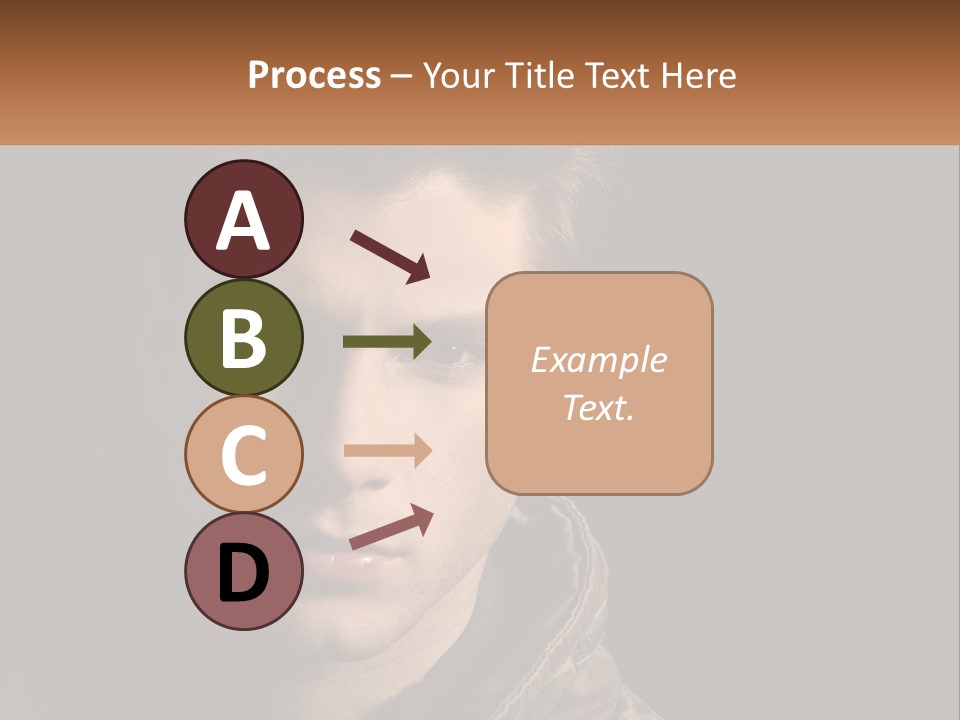 Process – Your Title Text Here

A

B

C

D

Example Text.